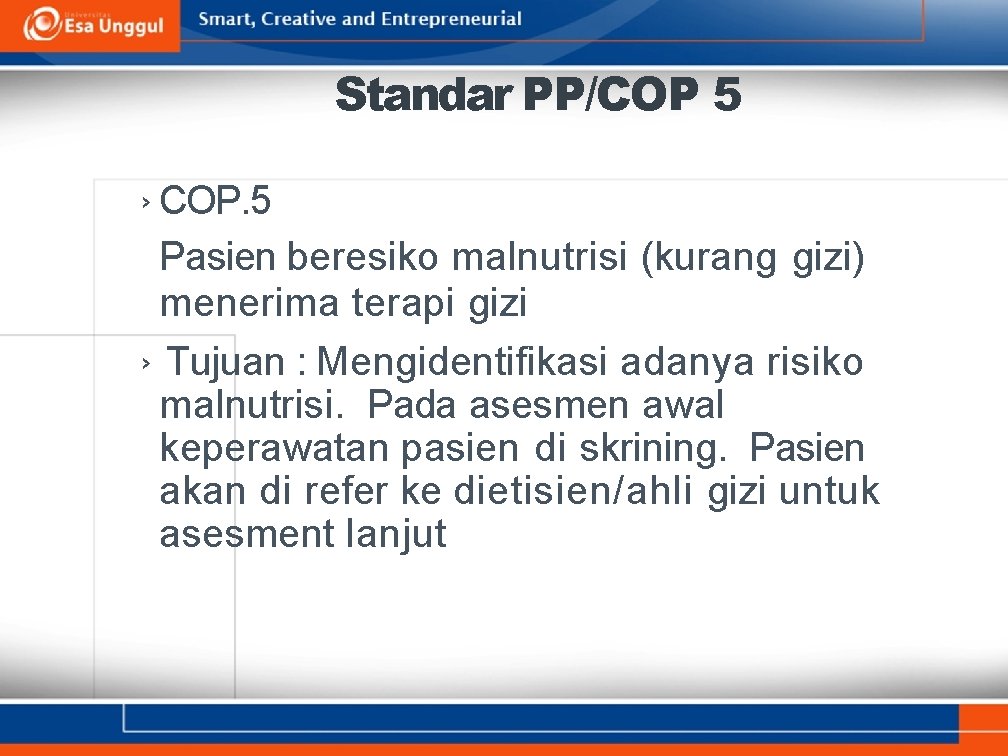 Universitas Esa Unggul

Smart, Creative and Entrepreneurial

Standar PP/COP 5

› COP.5
Pasien beresiko malnutrisi (kurang gizi) menerima terapi gizi

› Tujuan : Mengidentifikasi adanya risiko malnutrisi. Pada asesmen awal keperawatan pasien di skrining. Pasien akan di refer ke dietisien/ahli gizi untuk asesment lanjut